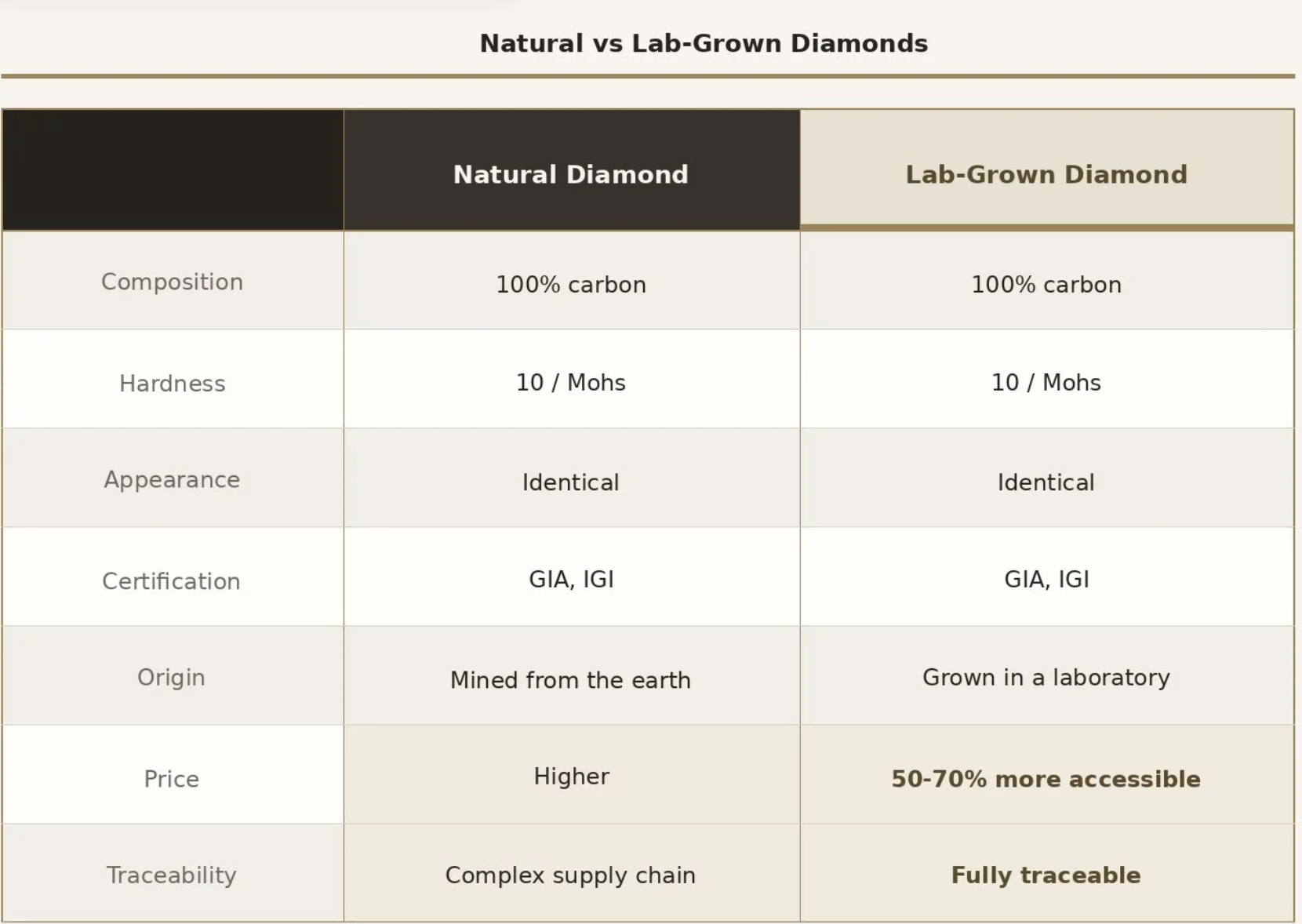 Natural vs Lab-Grown Diamonds

| | Natural Diamond | Lab-Grown Diamond |
|---|---|---|
| Composition | 100% carbon | 100% carbon |
| Hardness | 10 / Mohs | 10 / Mohs |
| Appearance | Identical | Identical |
| Certification | GIA, IGI | GIA, IGI |
| Origin | Mined from the earth | Grown in a laboratory |
| Price | Higher | 50-70% more accessible |
| Traceability | Complex supply chain | Fully traceable |